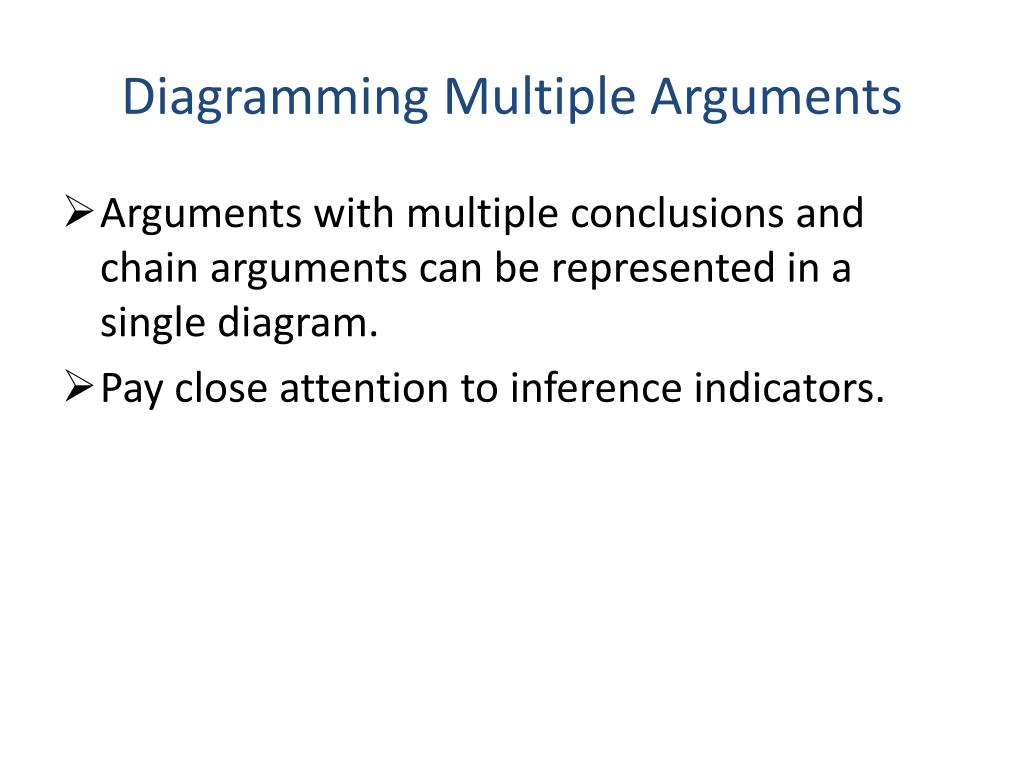 Diagramming Multiple Arguments

➢ Arguments with multiple conclusions and chain arguments can be represented in a single diagram.

➢ Pay close attention to inference indicators.